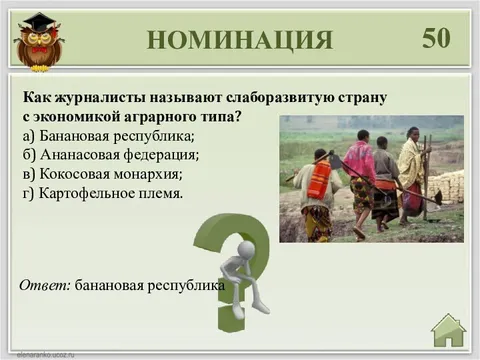 НОМИНАЦИЯ 50

Как журналисты называют слаборазвитую страну с экономикой аграрного типа?
а) Банановая республика;
б) Ананасовая федерация;
в) Кокосовая монархия;
г) Картофельное племя.

Ответ: банановая республика

elenaranko.ucoz.ru